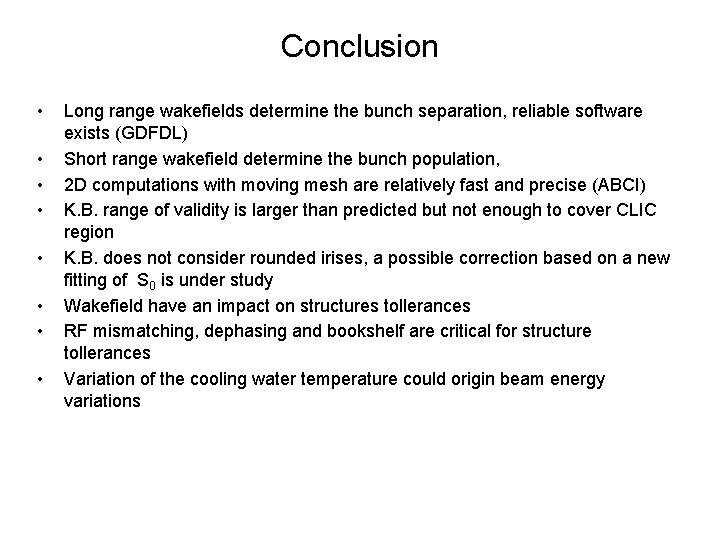 Conclusion

• Long range wakefields determine the bunch separation, reliable software exists (GDFDL)
• Short range wakefield determine the bunch population,
• 2D computations with moving mesh are relatively fast and precise (ABCI)
• K.B. range of validity is larger than predicted but not enough to cover CLIC region
• K.B. does not consider rounded irises, a possible correction based on a new fitting of $S_0$ is under study
• Wakefield have an impact on structures tollerances
• RF mismatching, dephasing and bookshelf are critical for structure tollerances
• Variation of the cooling water temperature could origin beam energy variations